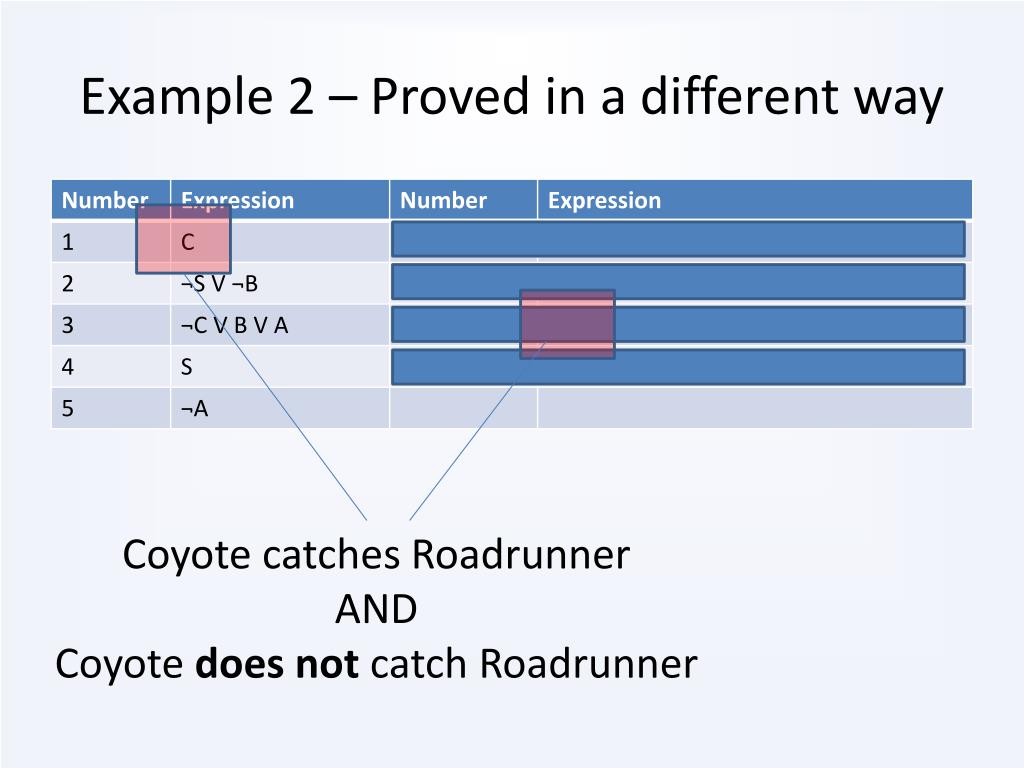 Example 2 – Proved in a different way

| Number | Expression | Number | Expression |
|---|---|---|---|
| 1 | C | | |
| 2 | ¬S V ¬B | | |
| 3 | ¬C V B V A | | |
| 4 | S | | |
| 5 | ¬A | | |

Coyote catches Roadrunner
AND
Coyote **does not** catch Roadrunner